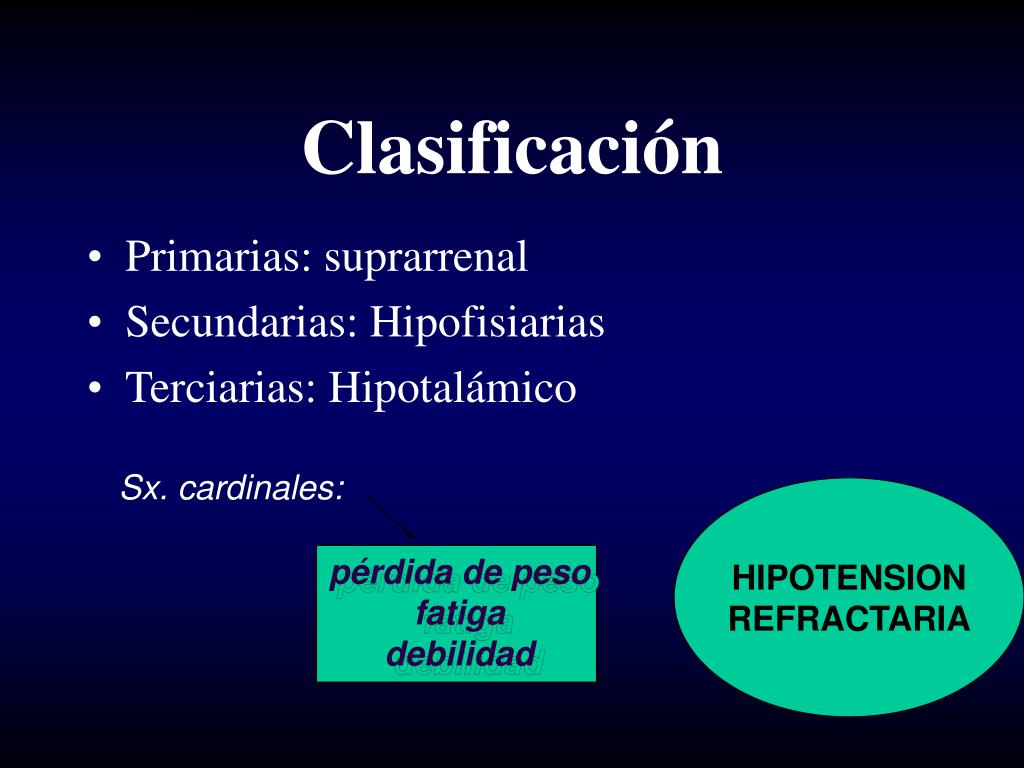 Clasificación

• Primarias: suprarrenal
• Secundarias: Hipofisiarias
• Terciarias: Hipotalámico

Sx. cardinales:

pérdida de peso
fatiga
debilidad

HIPOTENSION
REFRACTARIA